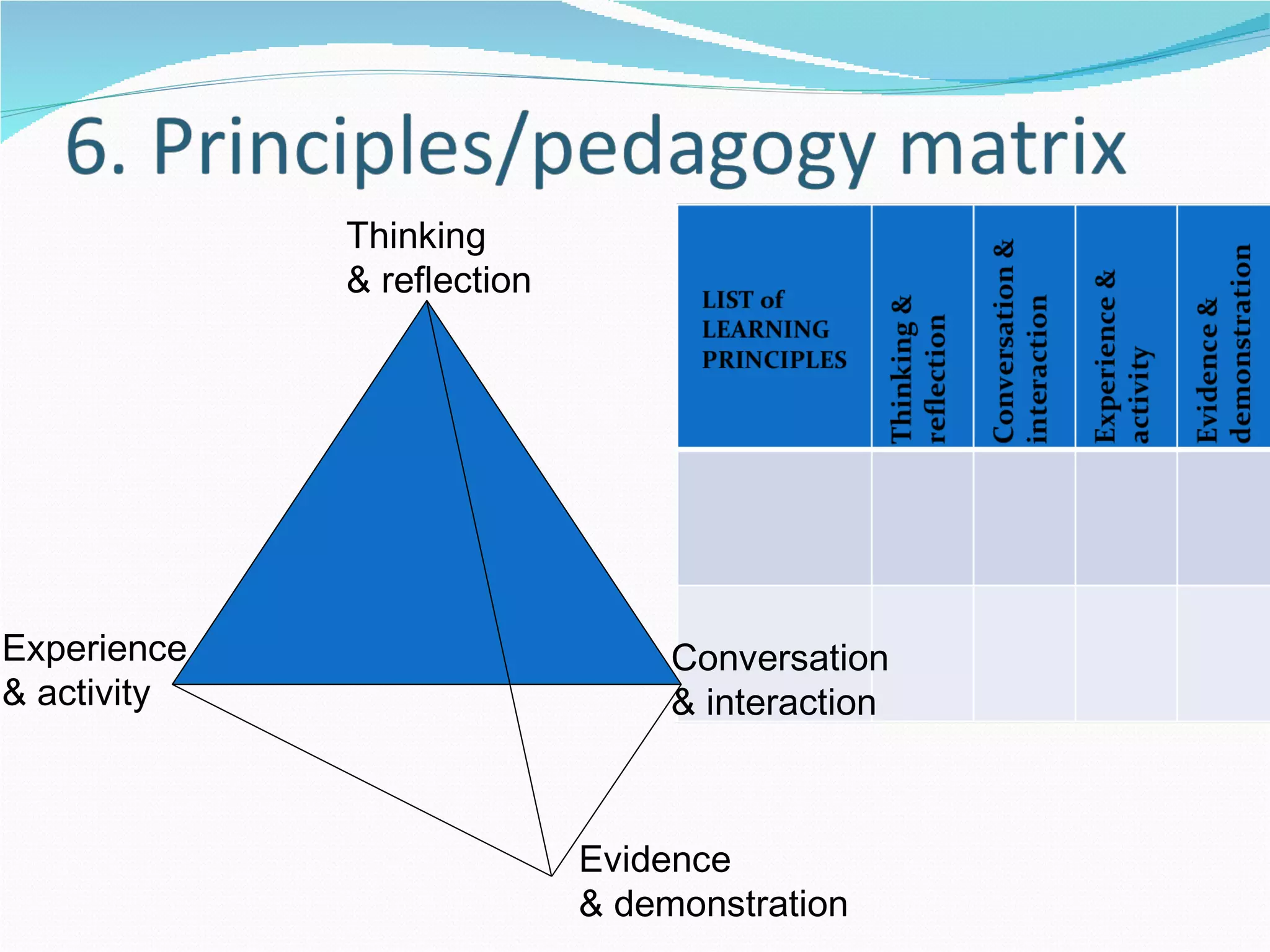 6. Principles/pedagogy matrix

Thinking & reflection

Experience & activity

Conversation & interaction

Evidence & demonstration

| LIST of LEARNING PRINCIPLES | Thinking & reflection | Conversation & interaction | Experience & activity | Evidence & demonstration |
|---|---|---|---|---|
| | | | | |
| | | | | |